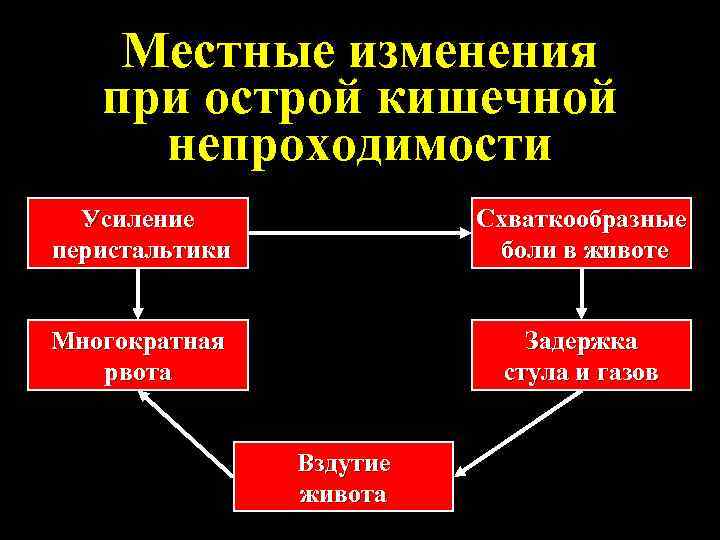 Местные изменения при острой кишечной непроходимости

Усиление перистальтики

Схваткообразные боли в животе

Многократная рвота

Задержка стула и газов

Вздутие живота